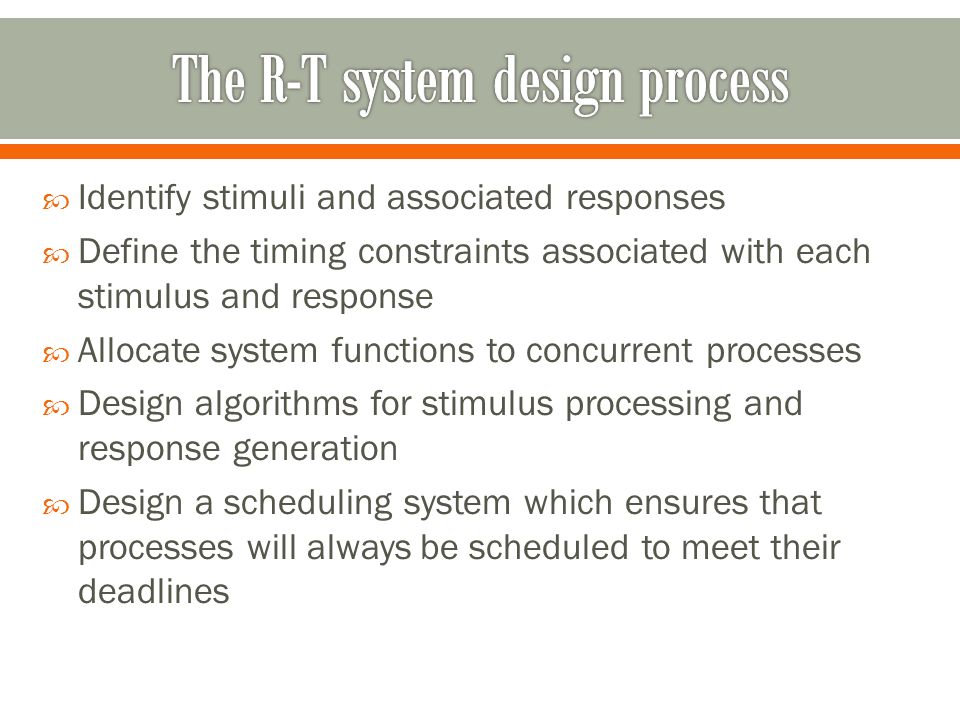 The R-T system design process

Identify stimuli and associated responses

Define the timing constraints associated with each stimulus and response

Allocate system functions to concurrent processes

Design algorithms for stimulus processing and response generation

Design a scheduling system which ensures that processes will always be scheduled to meet their deadlines